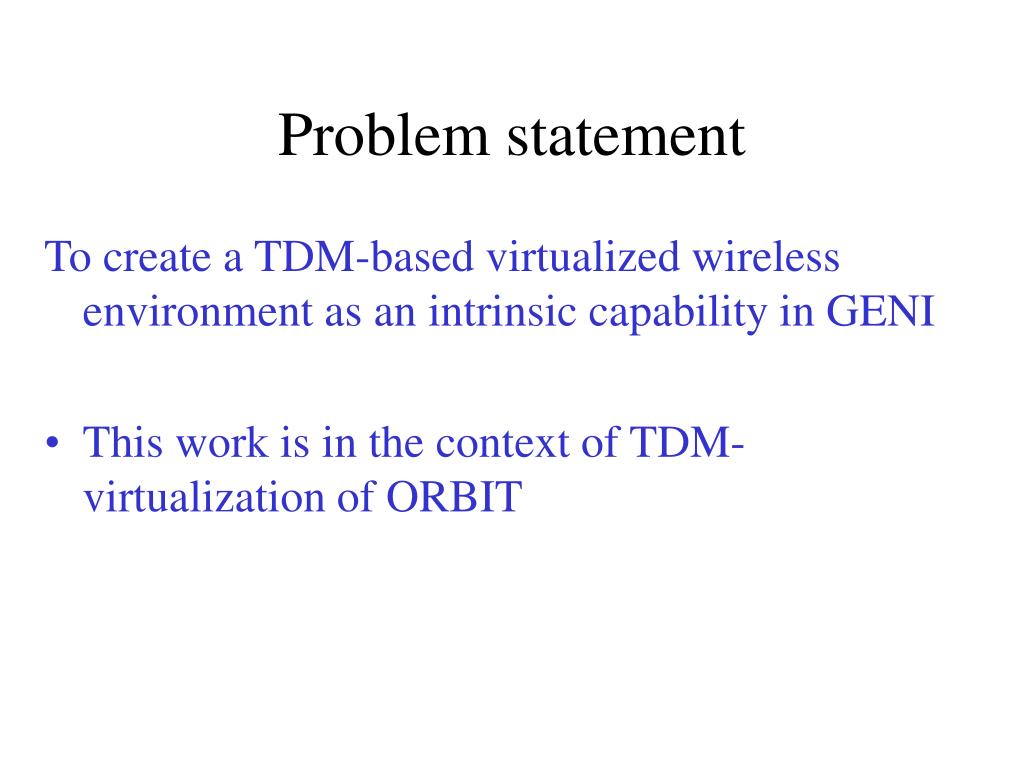 Problem statement

To create a TDM-based virtualized wireless environment as an intrinsic capability in GENI

• This work is in the context of TDM-virtualization of ORBIT